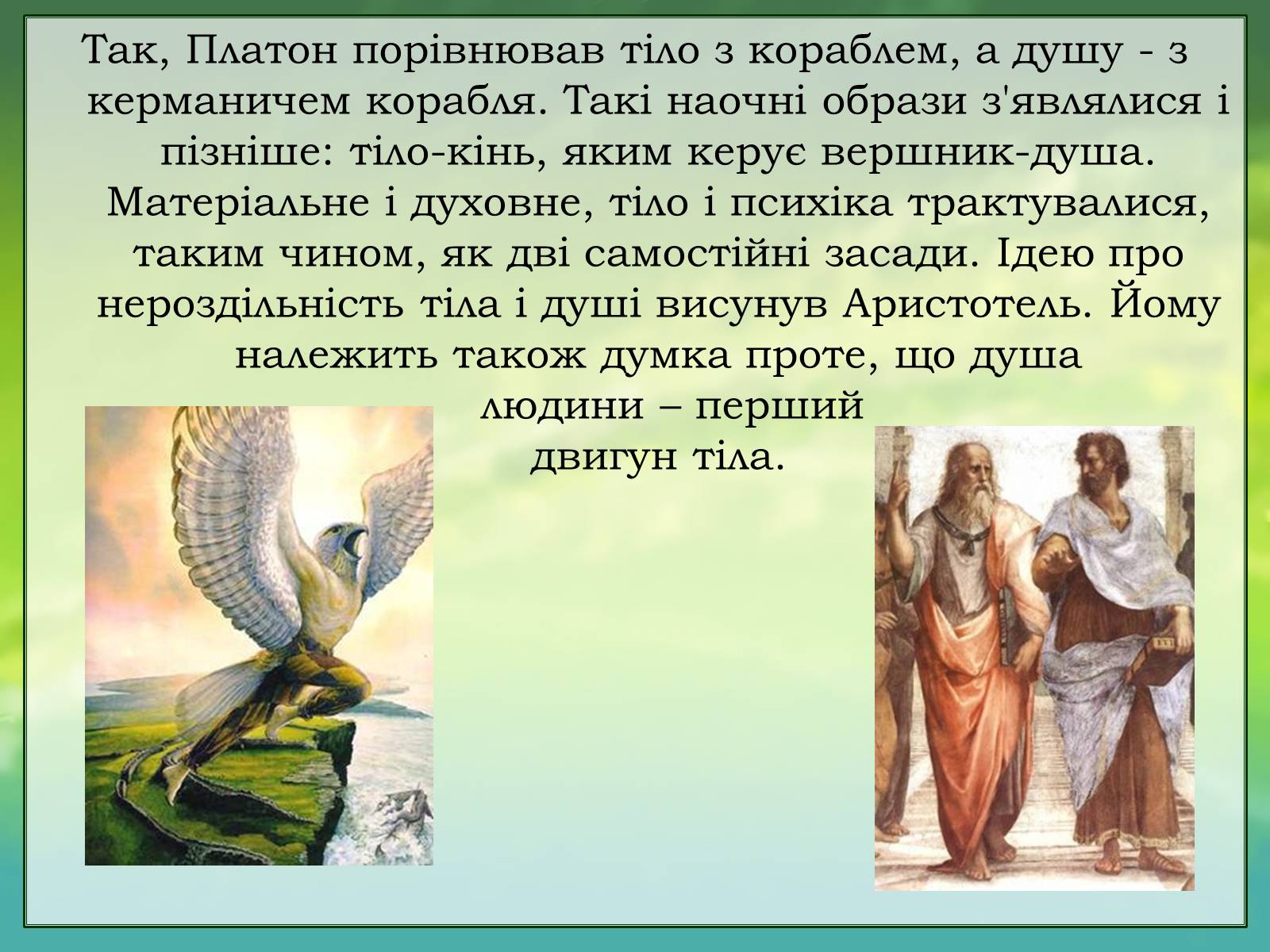 Так, Платон порівнював тіло з кораблем, а душу - з керманичем корабля. Такі наочні образи з'являлися і пізніше: тіло-кінь, яким керує вершник-душа. Матеріальне і духовне, тіло і психіка трактувалися, таким чином, як дві самостійні засади. Ідею про нероздільність тіла і душі висунув Аристотель. Йому належить також думка проте, що душа людини – перший двигун тіла.